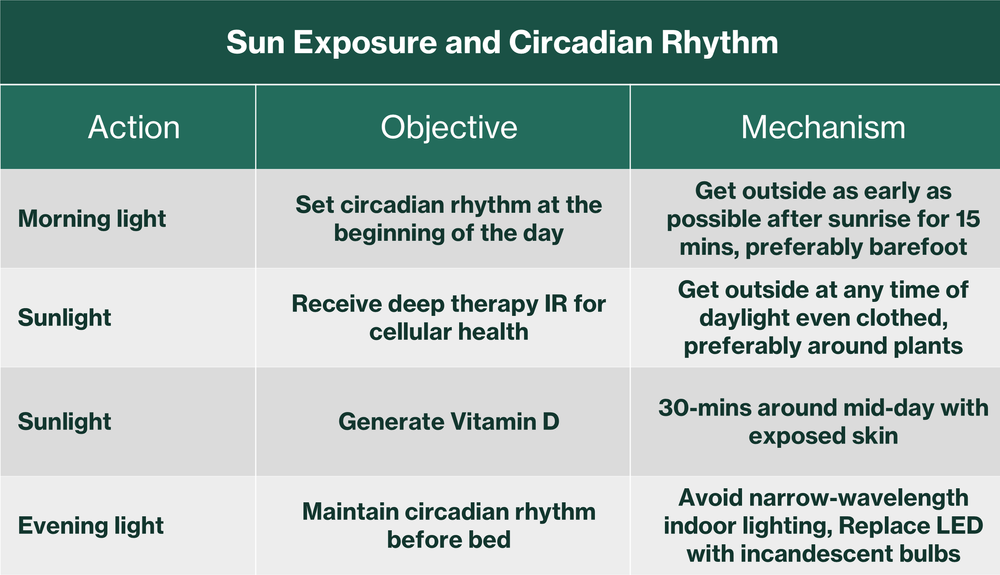 Sun Exposure and Circadian Rhythm

| Action | Objective | Mechanism |
|---|---|---|
| Morning light | Set circadian rhythm at the beginning of the day | Get outside as early as possible after sunrise for 15 mins, preferably barefoot |
| Sunlight | Receive deep therapy IR for cellular health | Get outside at any time of daylight even clothed, preferably around plants |
| Sunlight | Generate Vitamin D | 30-mins around mid-day with exposed skin |
| Evening light | Maintain circadian rhythm before bed | Avoid narrow-wavelength indoor lighting, Replace LED with incandescent bulbs |